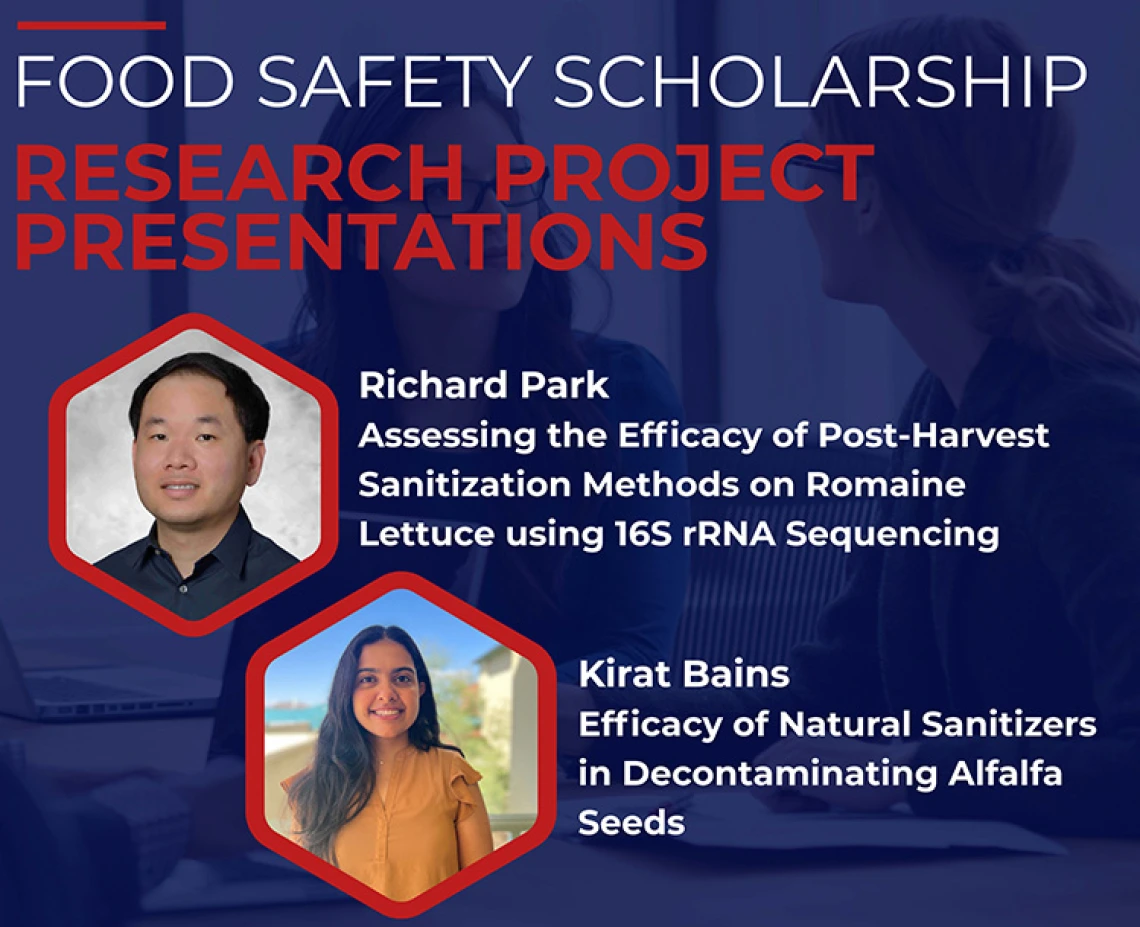 FOOD SAFETY SCHOLARSHIP
RESEARCH PROJECT PRESENTATIONS

Richard Park
Assessing the Efficacy of Post-Harvest Sanitization Methods on Romaine Lettuce using 16S rRNA Sequencing

Kirat Bains
Efficacy of Natural Sanitizers in Decontaminating Alfalfa Seeds